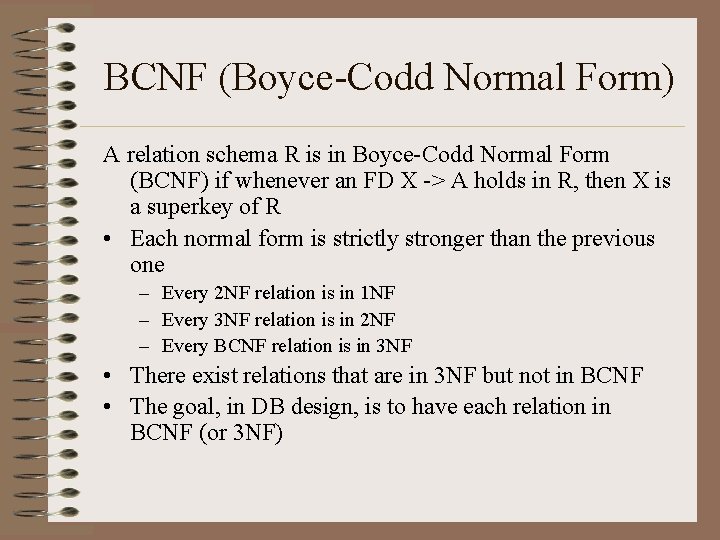 BCNF (Boyce-Codd Normal Form)

A relation schema R is in Boyce-Codd Normal Form (BCNF) if whenever an FD X -> A holds in R, then X is a superkey of R

• Each normal form is strictly stronger than the previous one
  – Every 2NF relation is in 1NF
  – Every 3NF relation is in 2NF
  – Every BCNF relation is in 3NF
• There exist relations that are in 3NF but not in BCNF
• The goal, in DB design, is to have each relation in BCNF (or 3NF)